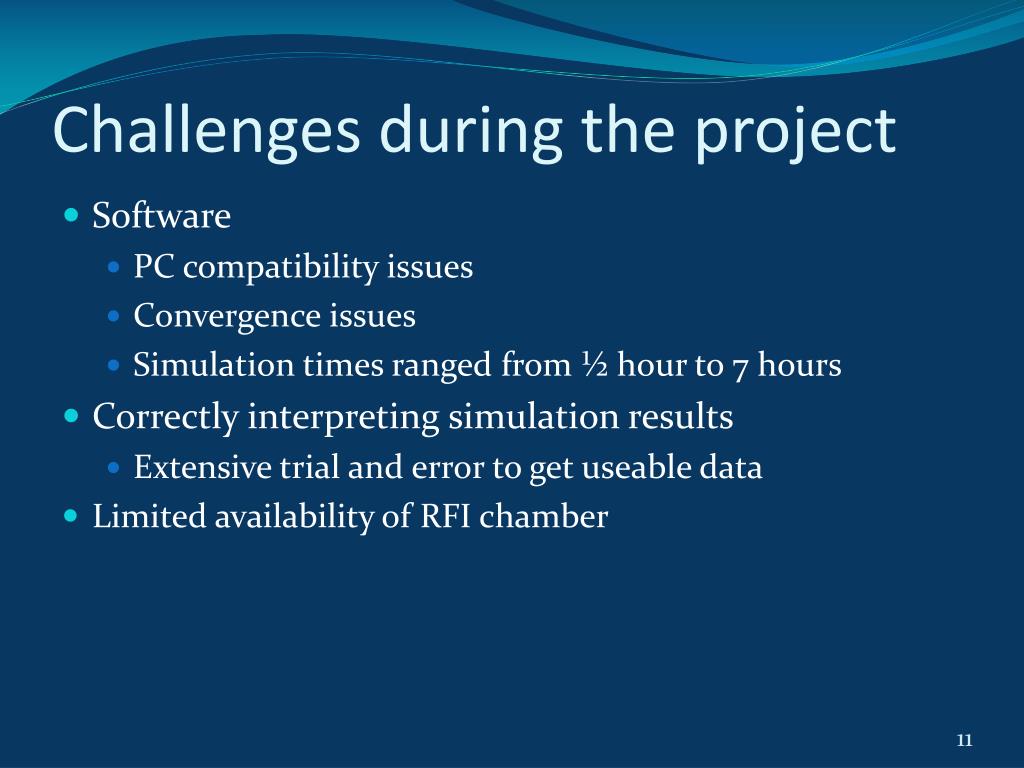 Challenges during the project

- Software
  - PC compatibility issues
  - Convergence issues
  - Simulation times ranged from ½ hour to 7 hours
- Correctly interpreting simulation results
  - Extensive trial and error to get useable data
- Limited availability of RFI chamber

11